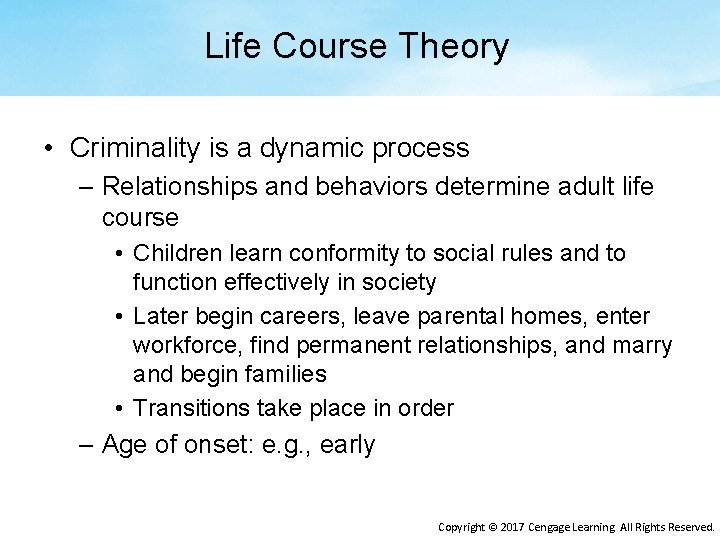 Life Course Theory

• Criminality is a dynamic process
– Relationships and behaviors determine adult life course
• Children learn conformity to social rules and to function effectively in society
• Later begin careers, leave parental homes, enter workforce, find permanent relationships, and marry and begin families
• Transitions take place in order
– Age of onset: e.g., early

Copyright © 2017 Cengage Learning All Rights Reserved.